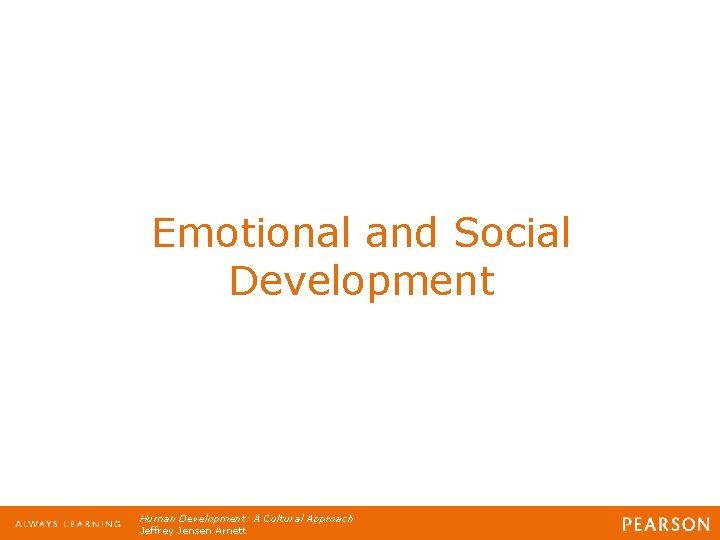 Emotional and Social Development

ALWAYS LEARNING

Human Development: A Cultural Approach
Jeffrey Jensen Arnett

PEARSON